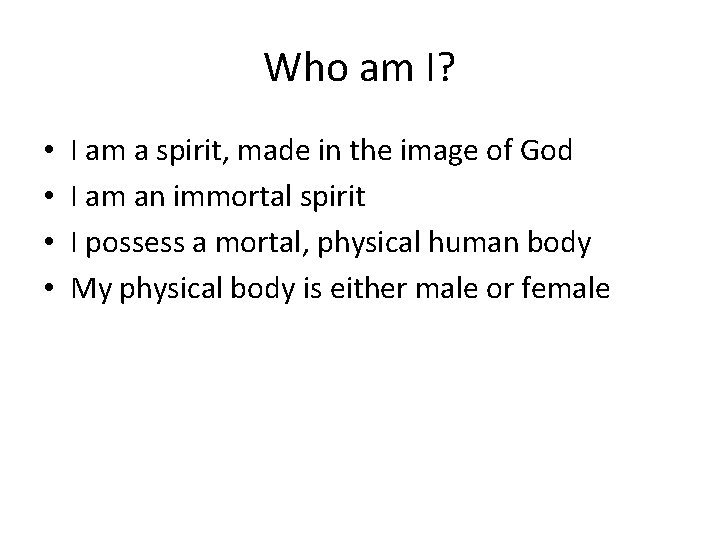 Who am I?

• I am a spirit, made in the image of God
• I am an immortal spirit
• I possess a mortal, physical human body
• My physical body is either male or female